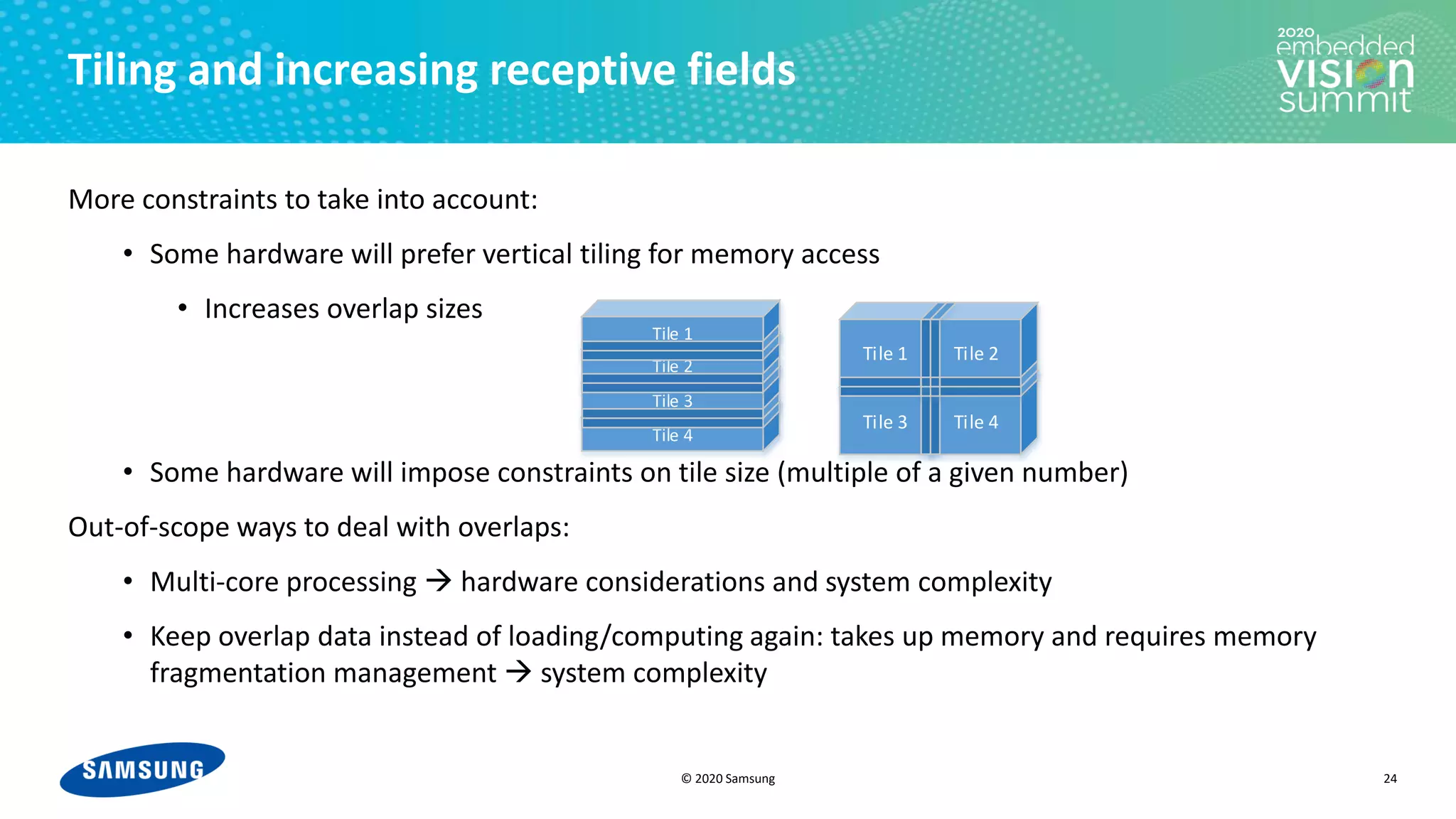 Tiling and increasing receptive fields

2020 embedded VISION summit

More constraints to take into account:

• Some hardware will prefer vertical tiling for memory access

• Increases overlap sizes

Tile 1
Tile 2
Tile 3
Tile 4

Tile 1
Tile 2
Tile 3
Tile 4

• Some hardware will impose constraints on tile size (multiple of a given number)

Out-of-scope ways to deal with overlaps:

• Multi-core processing → hardware considerations and system complexity

• Keep overlap data instead of loading/computing again: takes up memory and requires memory fragmentation management → system complexity

SAMSUNG

© 2020 Samsung

24